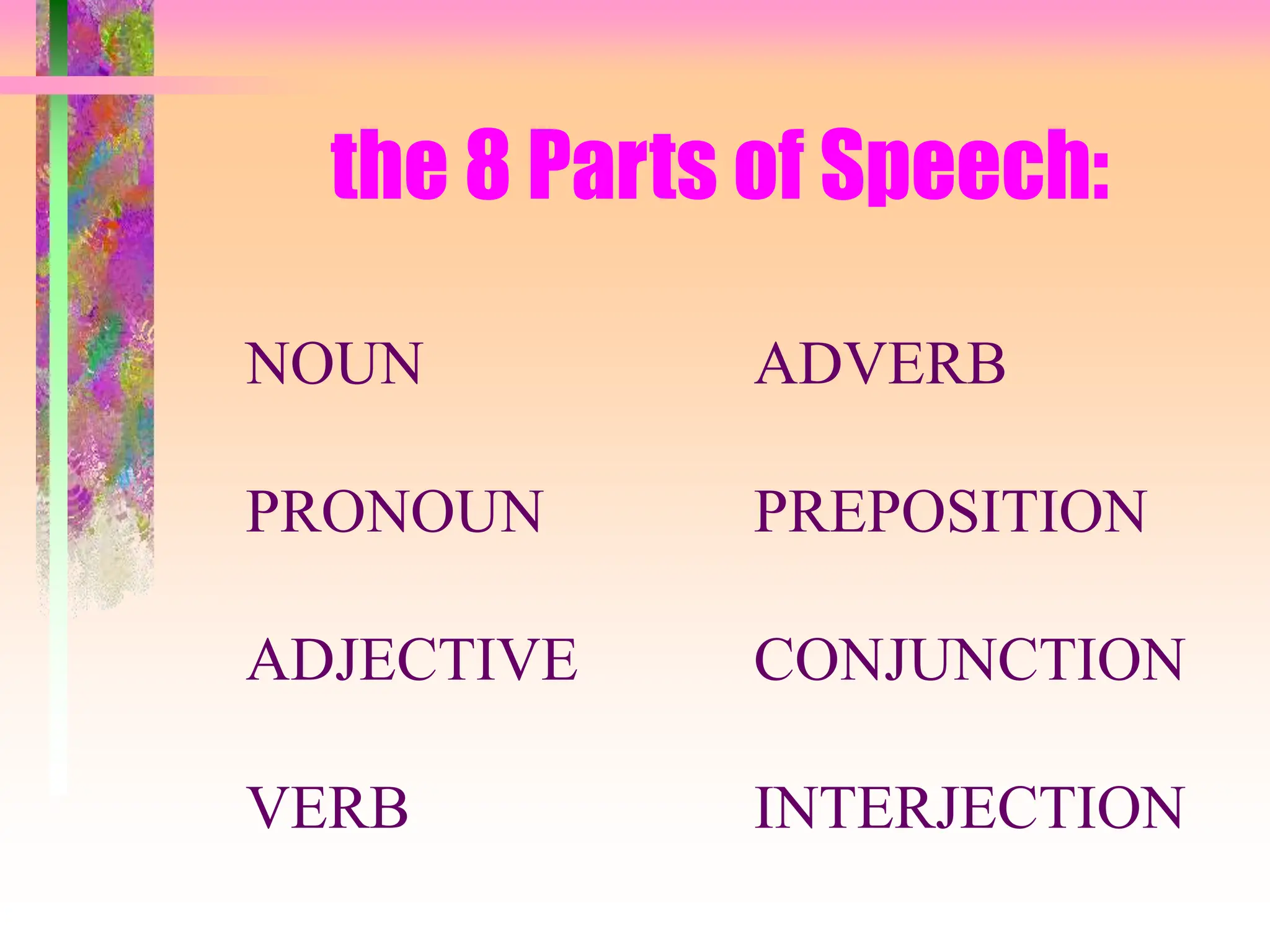 the 8 Parts of Speech:

NOUN

PRONOUN

ADJECTIVE

VERB

ADVERB

PREPOSITION

CONJUNCTION

INTERJECTION